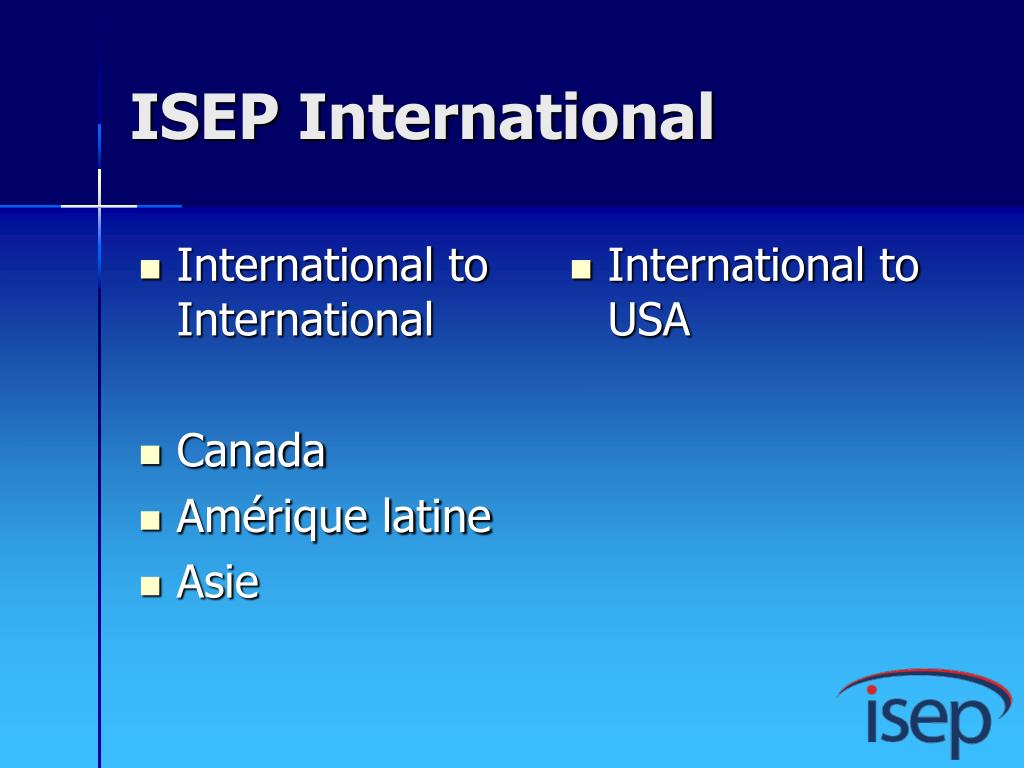 ISEP International

- International to International

- Canada
- Amérique latine
- Asie

- International to USA

isep